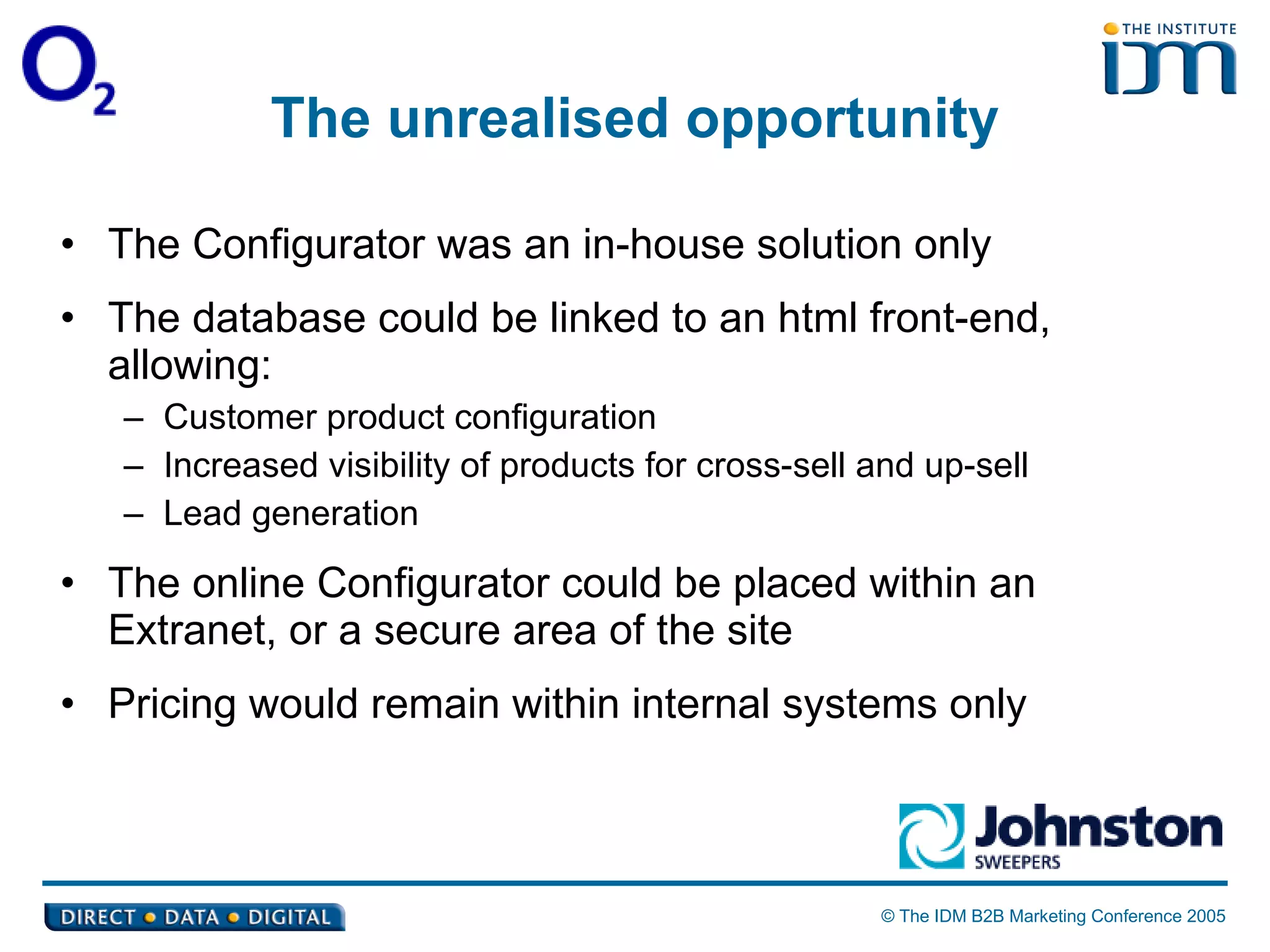 $O_2$

THE INSTITUTE
IDM

The unrealised opportunity

• The Configurator was an in-house solution only

• The database could be linked to an html front-end, allowing:
– Customer product configuration
– Increased visibility of products for cross-sell and up-sell
– Lead generation

• The online Configurator could be placed within an Extranet, or a secure area of the site

• Pricing would remain within internal systems only

Johnston SWEEPERS

DIRECT • DATA • DIGITAL

© The IDM B2B Marketing Conference 2005